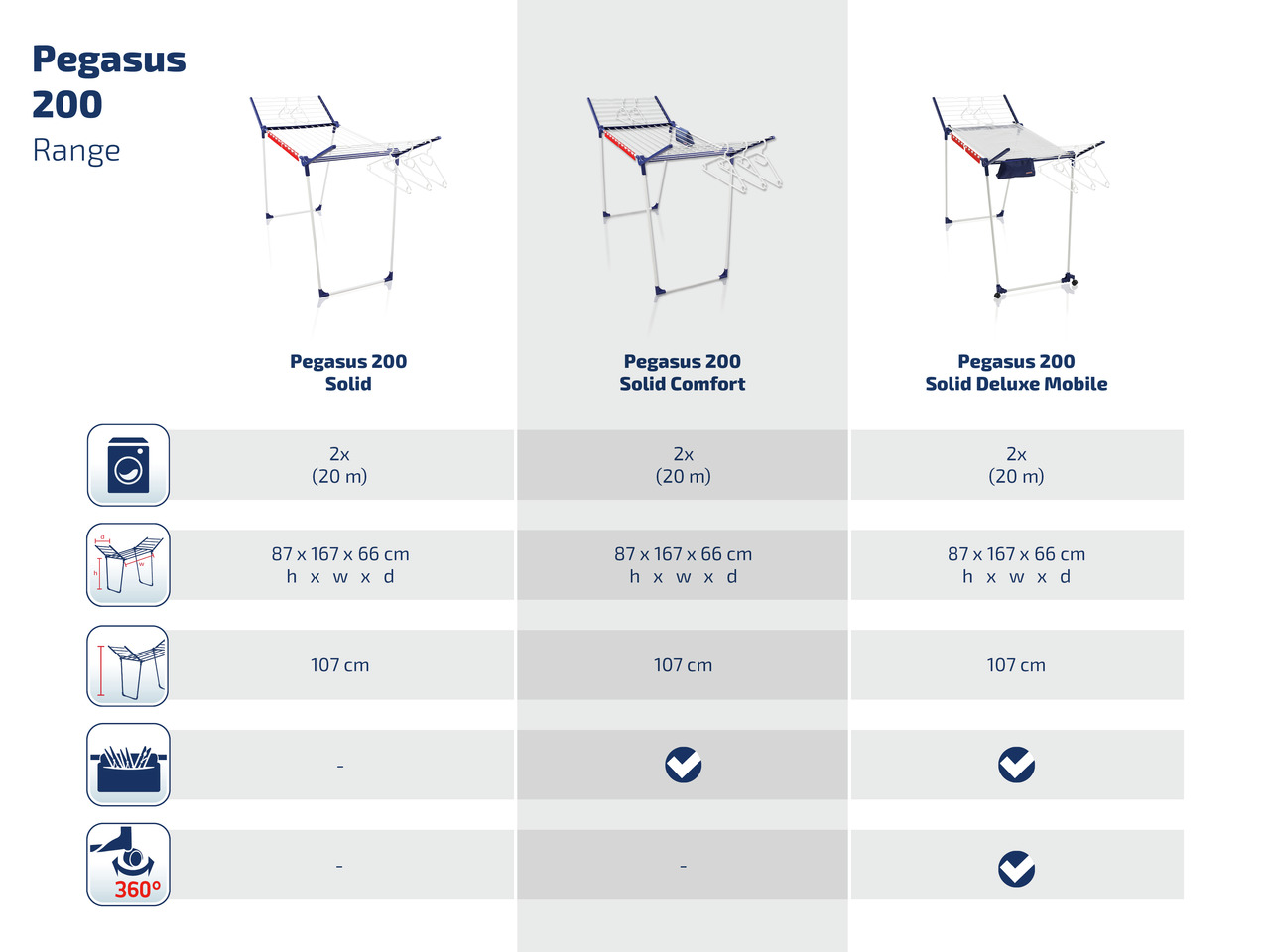 Pegasus 200
Range

| | Pegasus 200 Solid | Pegasus 200 Solid Comfort | Pegasus 200 Solid Deluxe Mobile |
|---|---|---|---|
| | 2x (20 m) | 2x (20 m) | 2x (20 m) |
| d h w | 87 x 167 x 66 cm h x w x d | 87 x 167 x 66 cm h x w x d | 87 x 167 x 66 cm h x w x d |
| | 107 cm | 107 cm | 107 cm |
| | - | ✓ | ✓ |
| 360° | - | - | ✓ |